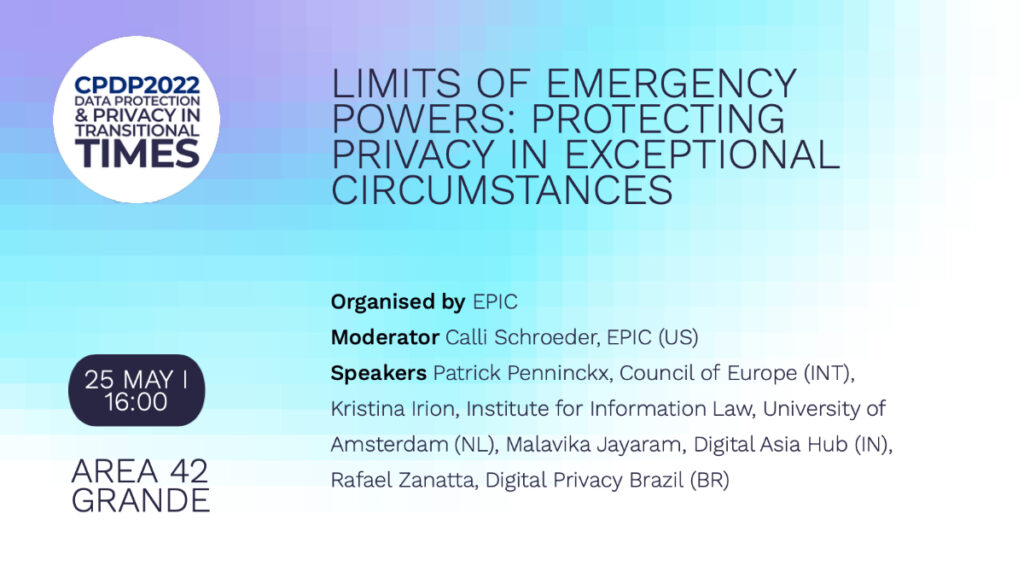 CPDP2022
DATA PROTECTION
& PRIVACY IN
TRANSITIONAL
TIMES

LIMITS OF EMERGENCY POWERS: PROTECTING PRIVACY IN EXCEPTIONAL CIRCUMSTANCES

Organised by EPIC
Moderator Calli Schroeder, EPIC (US)
Speakers Patrick Penninckx, Council of Europe (INT), Kristina Irion, Institute for Information Law, University of Amsterdam (NL), Malavika Jayaram, Digital Asia Hub (IN), Rafael Zanatta, Digital Privacy Brazil (BR)

25 MAY I
16:00

AREA 42
GRANDE